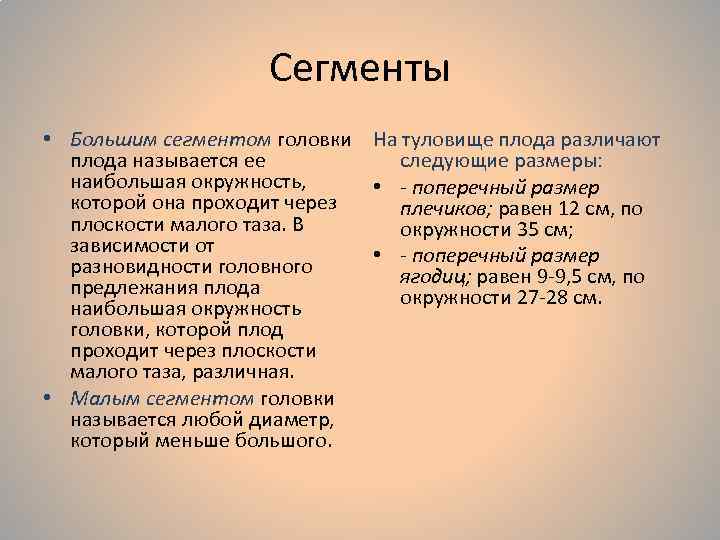 Сегменты

• Большим сегментом головки плода называется ее наибольшая окружность, которой она проходит через плоскости малого таза. В зависимости от разновидности головного предлежания плода наибольшая окружность головки, которой плод проходит через плоскости малого таза, различная.
• Малым сегментом головки называется любой диаметр, который меньше большого.

На туловище плода различают следующие размеры:
• - поперечный размер плечиков; равен 12 см, по окружности 35 см;
• - поперечный размер ягодиц; равен 9-9,5 см, по окружности 27-28 см.